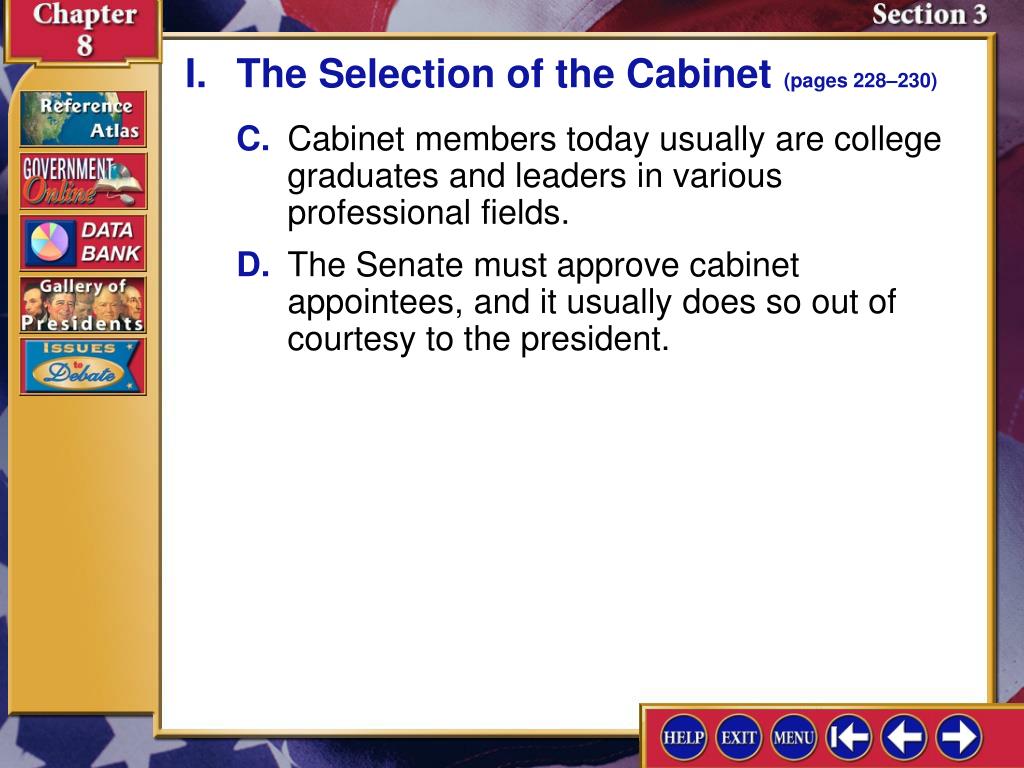 Chapter 8

Section 3

Reference Atlas

GOVERNMENT Online

DATA BANK

Gallery of Presidents

ISSUES to Debate

I. The Selection of the Cabinet (pages 228–230)

C. Cabinet members today usually are college graduates and leaders in various professional fields.

D. The Senate must approve cabinet appointees, and it usually does so out of courtesy to the president.

HELP EXIT MENU